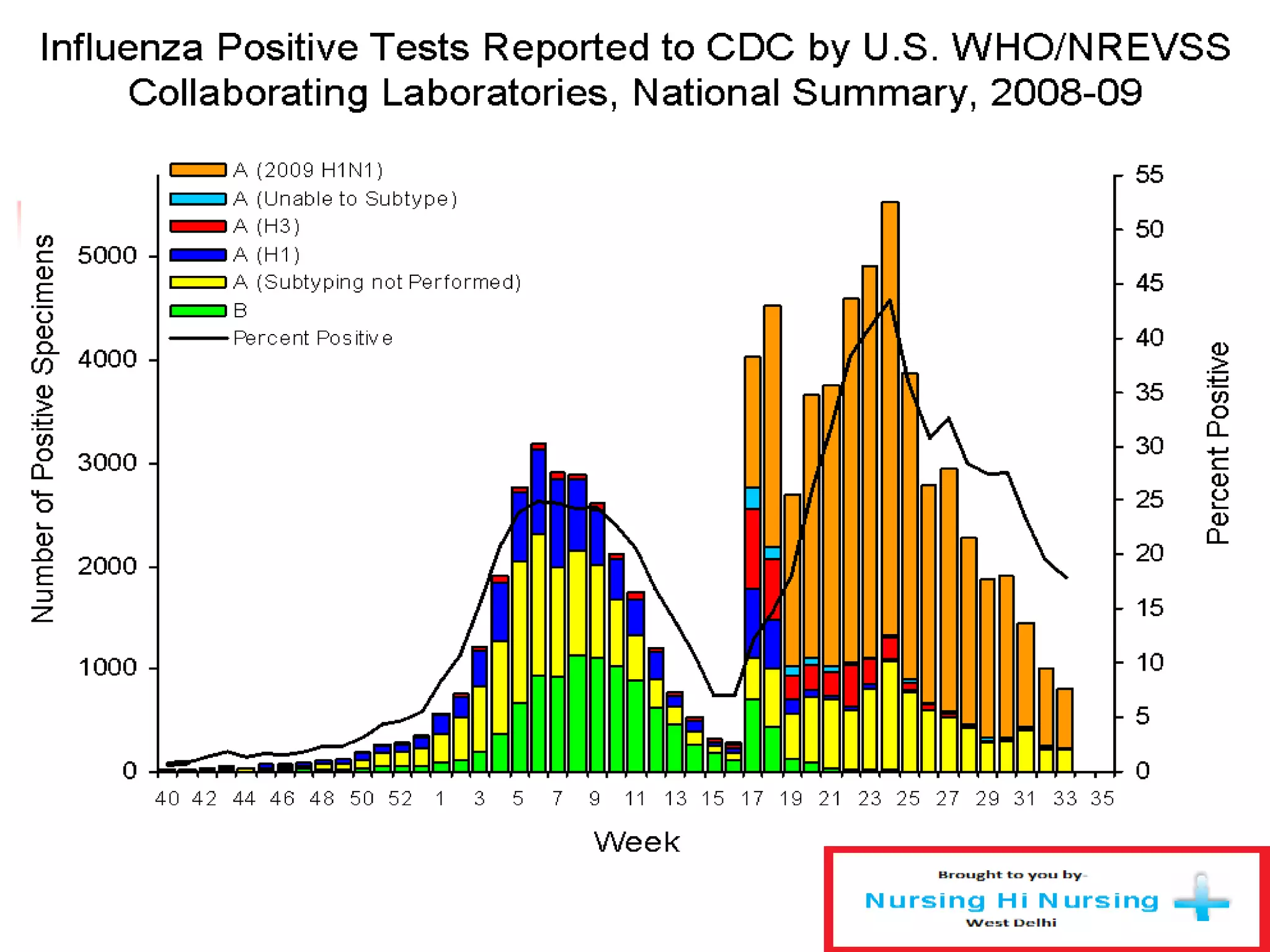 Influenza Positive Tests Reported to CDC by U.S. WHO/NREVSS Collaborating Laboratories, National Summary, 2008-09

A (2009 H1N1)
A (Unable to Subtype)
A (H3)
A (H1)
A (Subtyping not Performed)
B
Percent Positive

Number of Positive Specimens

5000
4000
3000
2000
1000
0

55
50
45
40
35
30
25
20
15
10
5
0

Percent Positive

40 42 44 46 48 50 52 1 3 5 7 9 11 13 15 17 19 21 23 25 27 29 31 33 35

Week

Brought to you by-
Nursing Hi Nursing
West Delhi